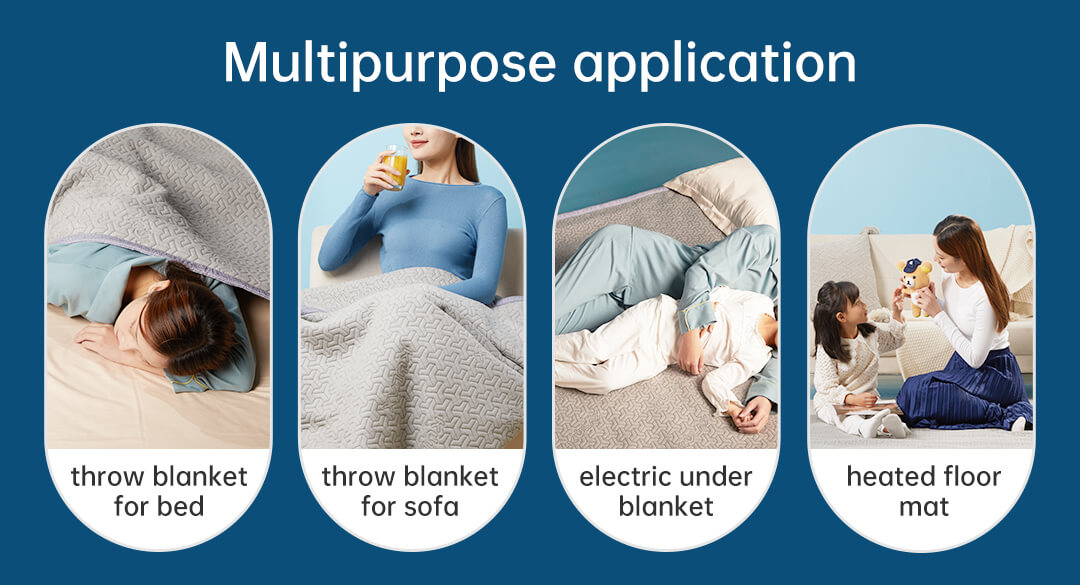 Multipurpose application

throw blanket for bed

throw blanket for sofa

electric under blanket

heated floor mat